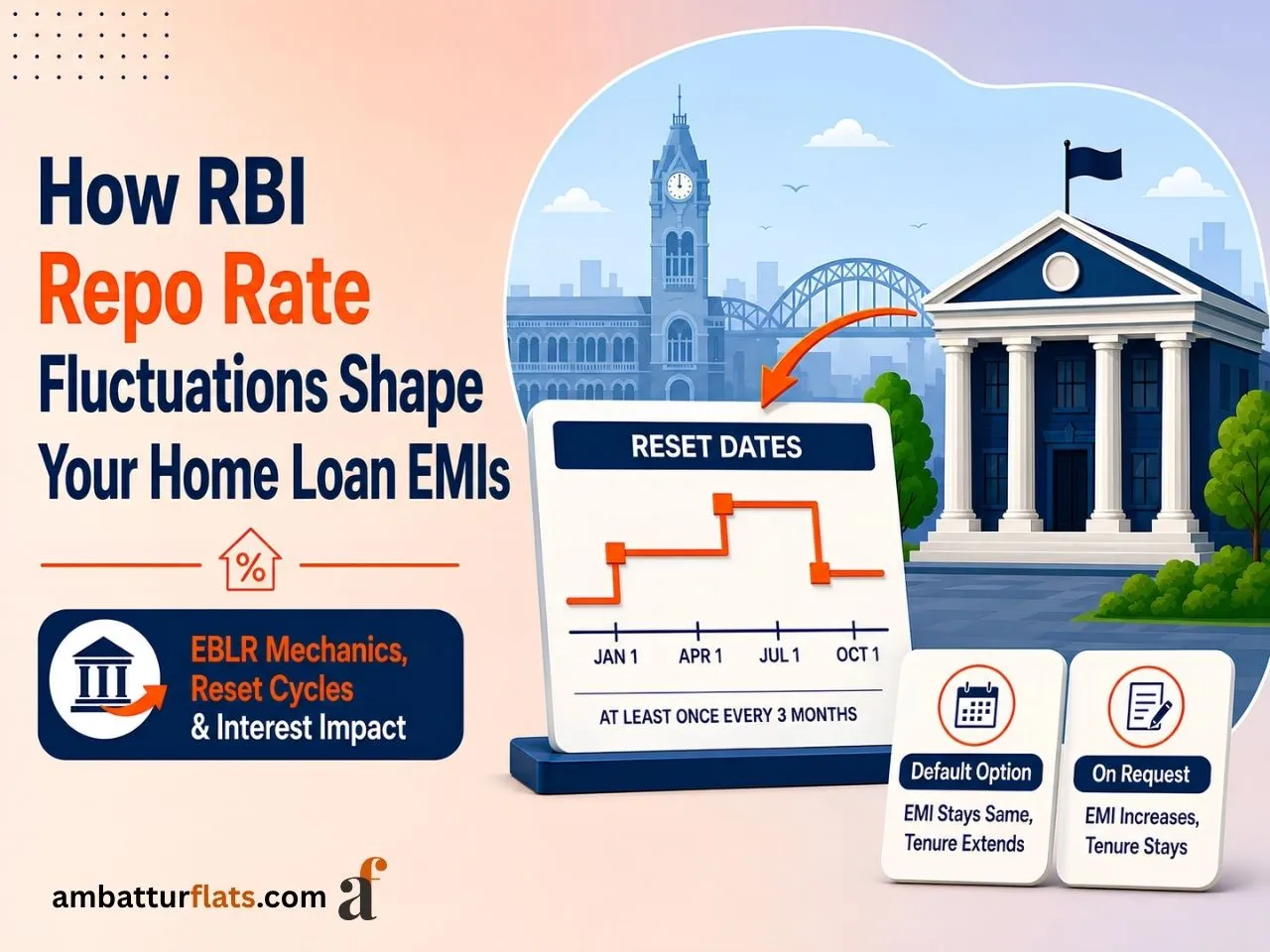 How RBI
Repo Rate
Fluctuations Shape
Your Home Loan EMIs

%

EBLR Mechanics,
Reset Cycles
& Interest Impact

RESET DATES

JAN 1 APR 1 JUL 1 OCT 1

AT LEAST ONCE EVERY 3 MONTHS

Default Option
EMI Stays Same, Tenure Extends

On Request
EMI Increases, Tenure Stays

ambatturflats.com af